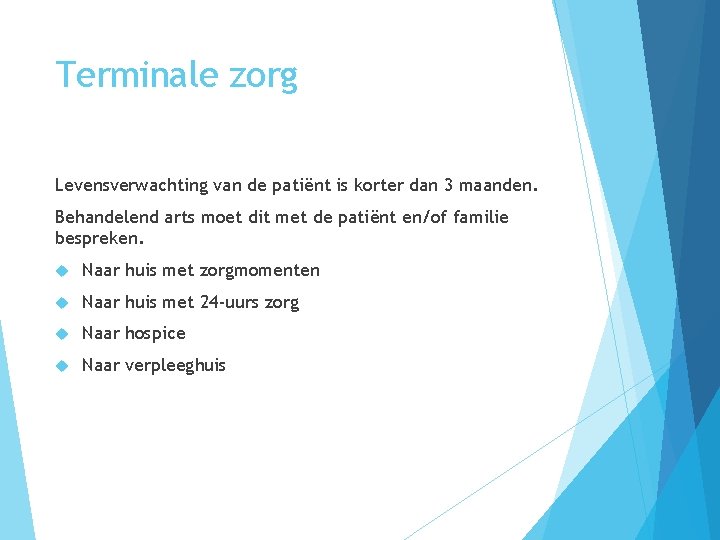 Terminale zorg

Levensverwachting van de patiënt is korter dan 3 maanden.

Behandelend arts moet dit met de patiënt en/of familie bespreken.

- Naar huis met zorgmomenten
- Naar huis met 24-uurs zorg
- Naar hospice
- Naar verpleeghuis